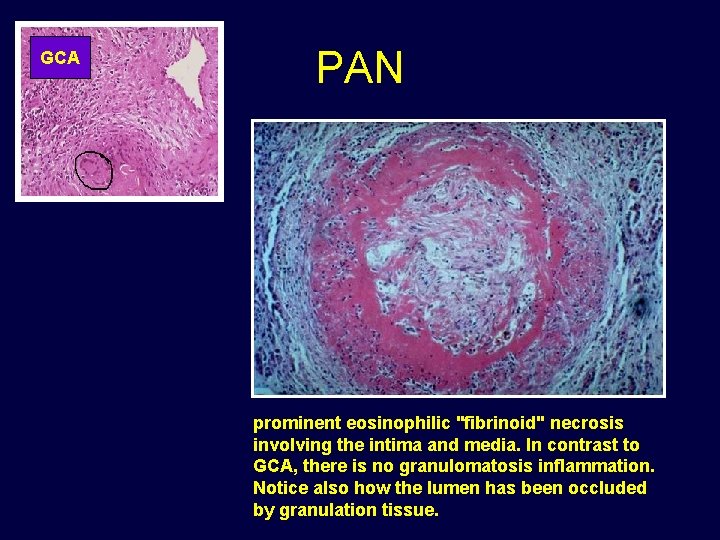 GCA

PAN

prominent eosinophilic "fibrinoid" necrosis involving the intima and media. In contrast to GCA, there is no granulomatosis inflammation. Notice also how the lumen has been occluded by granulation tissue.